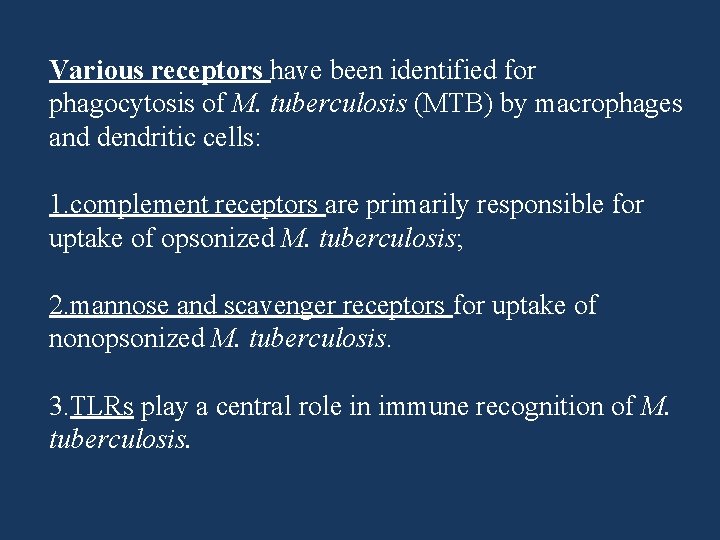 Various receptors have been identified for phagocytosis of M. tuberculosis (MTB) by macrophages and dendritic cells:

1.complement receptors are primarily responsible for uptake of opsonized M. tuberculosis;

2.mannose and scavenger receptors for uptake of nonopsonized M. tuberculosis.

3.TLRs play a central role in immune recognition of M. tuberculosis.